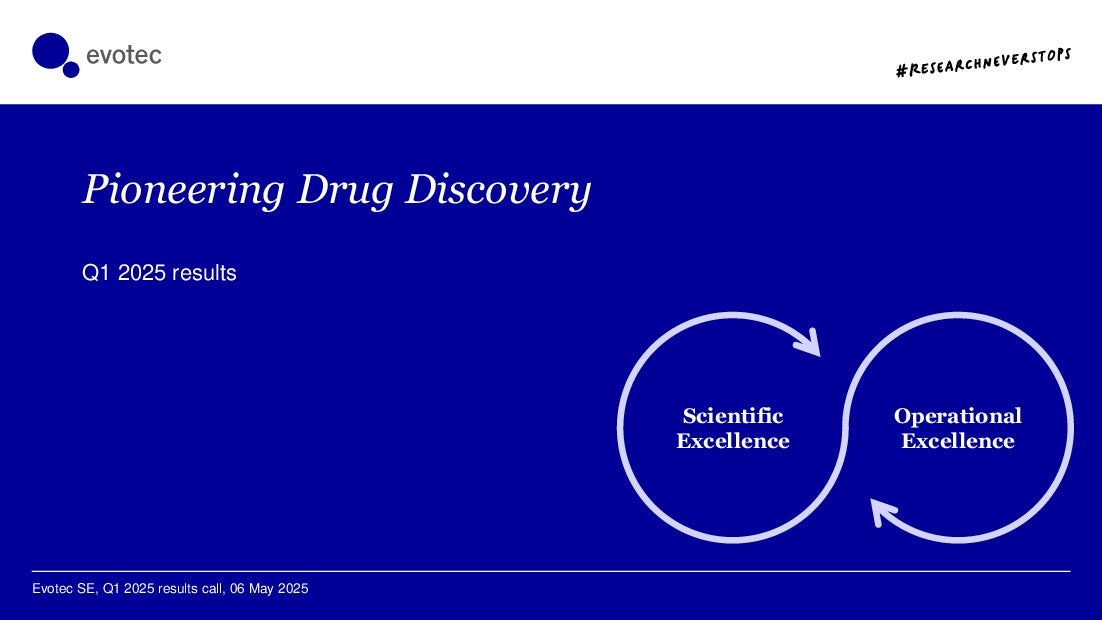 evotec

#RESEARCHNEVERSTOPS

Pioneering Drug Discovery

Q1 2025 results

Scientific Excellence

Operational Excellence

Evotec SE, Q1 2025 results call, 06 May 2025